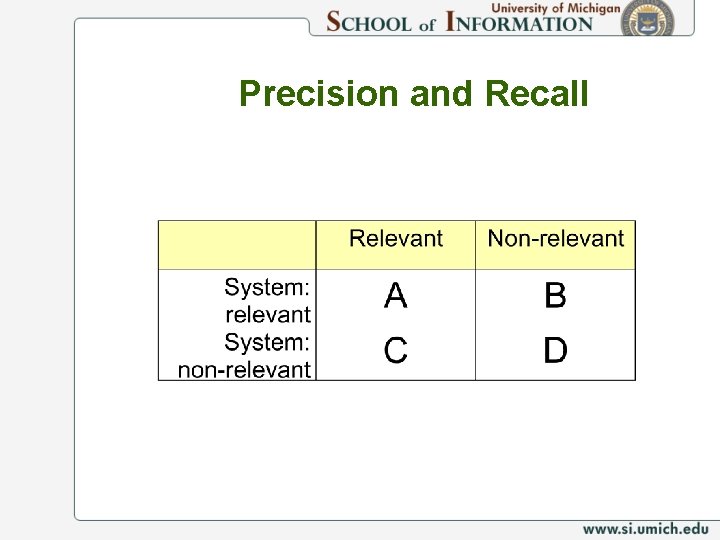 University of Michigan
SCHOOL of INFORMATION

Precision and Recall

| | Relevant | Non-relevant |
|---|---|---|
| System: relevant | A | B |
| System: non-relevant | C | D |

www.si.umich.edu